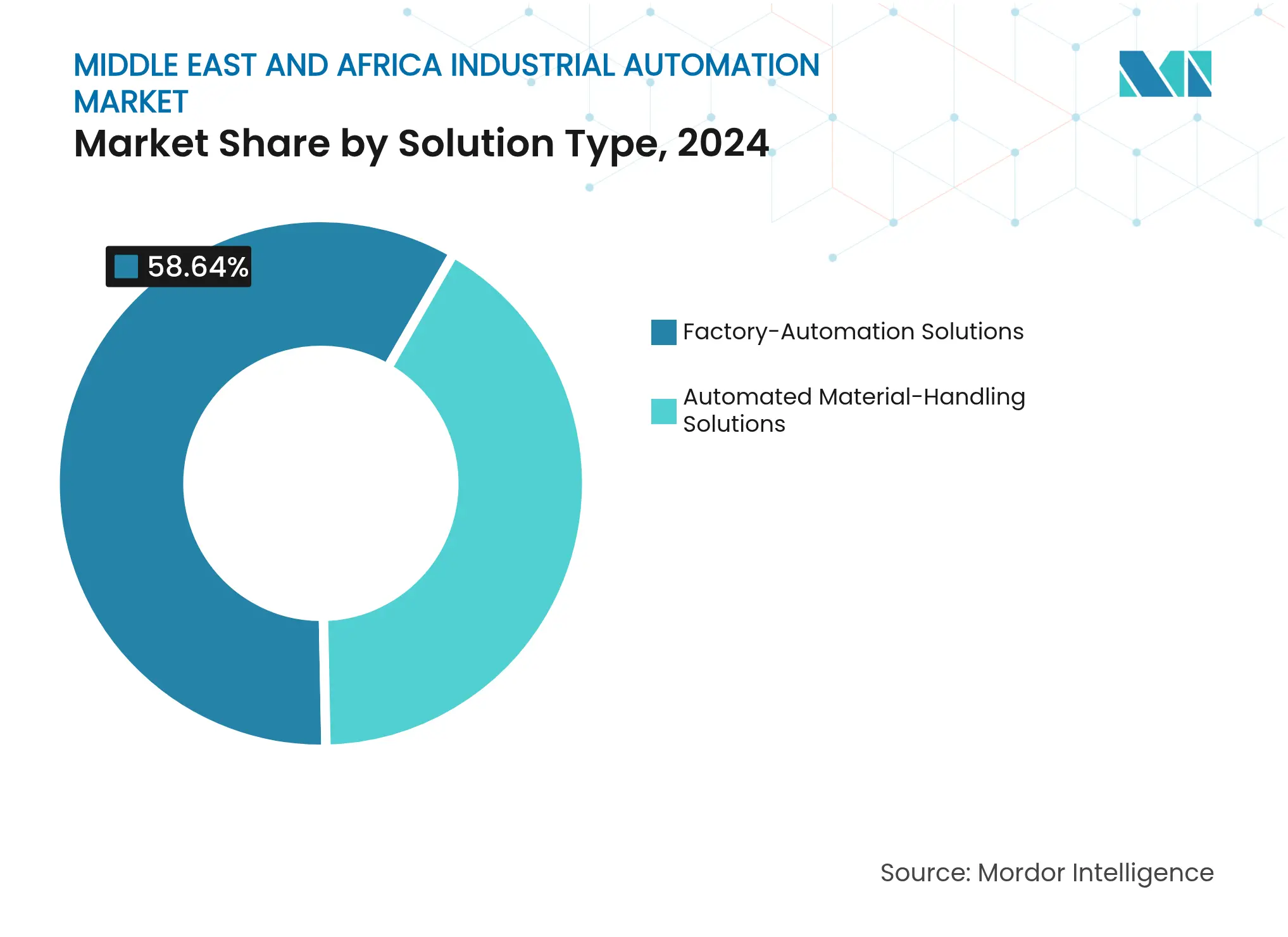 MIDDLE EAST AND AFRICA INDUSTRIAL AUTOMATION MARKET
Market Share by Solution Type, 2024

58.64%

Factory-Automation Solutions

Automated Material-Handling Solutions

Source: Mordor Intelligence